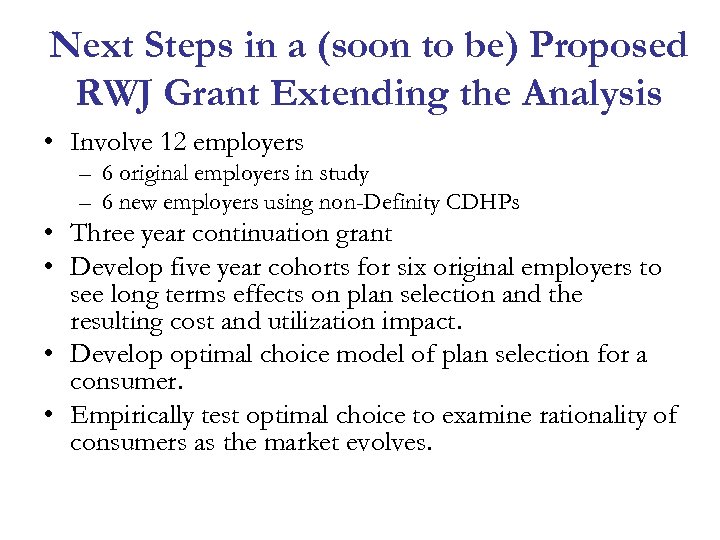 Next Steps in a (soon to be) Proposed RWJ Grant Extending the Analysis

• Involve 12 employers
– 6 original employers in study
– 6 new employers using non-Definity CDHPs
• Three year continuation grant
• Develop five year cohorts for six original employers to see long terms effects on plan selection and the resulting cost and utilization impact.
• Develop optimal choice model of plan selection for a consumer.
• Empirically test optimal choice to examine rationality of consumers as the market evolves.